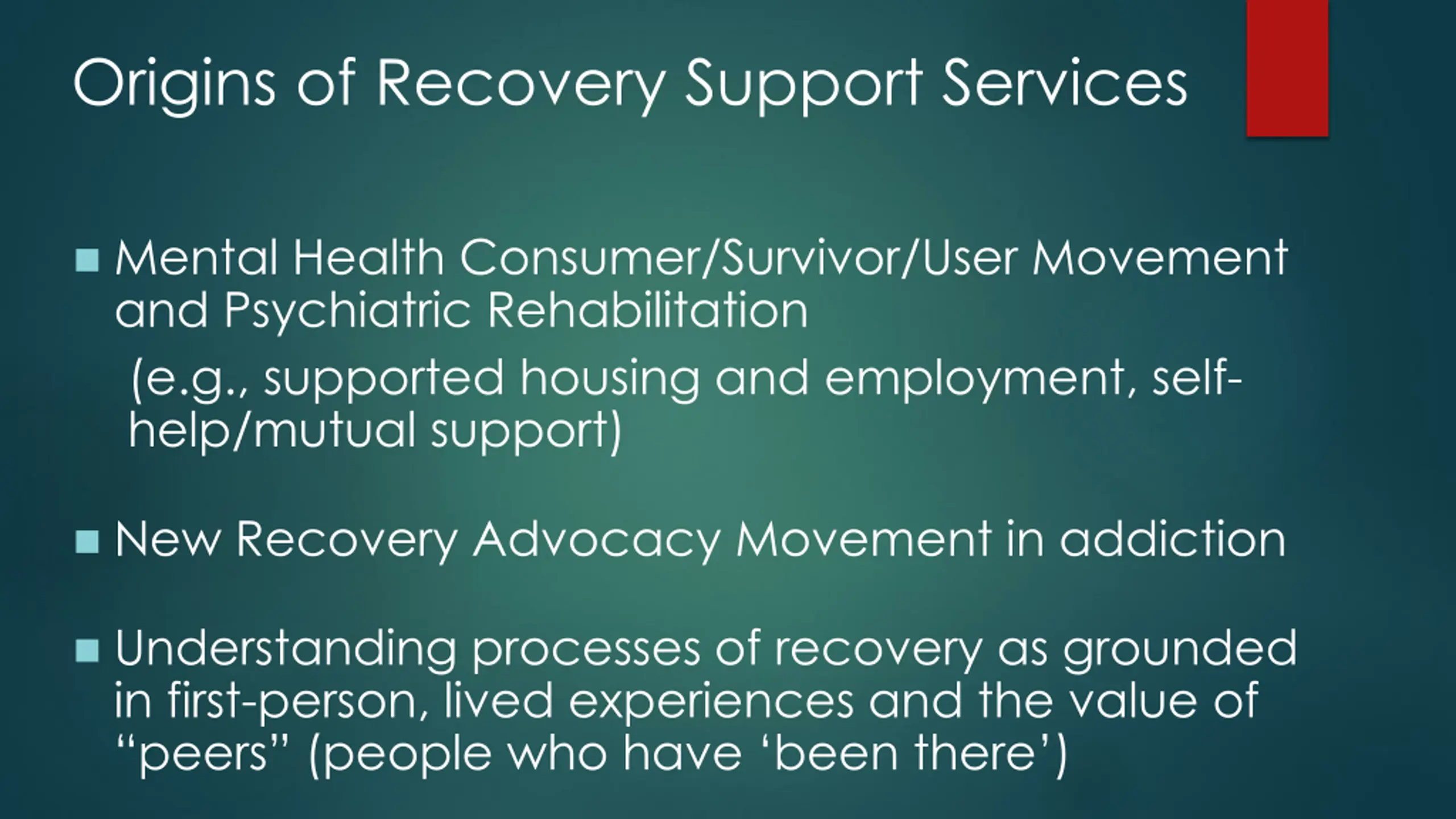 Origins of Recovery Support Services

Mental Health Consumer/Survivor/User Movement and Psychiatric Rehabilitation

(e.g., supported housing and employment, self-help/mutual support)

New Recovery Advocacy Movement in addiction

Understanding processes of recovery as grounded in first-person, lived experiences and the value of “peers” (people who have ‘been there’)